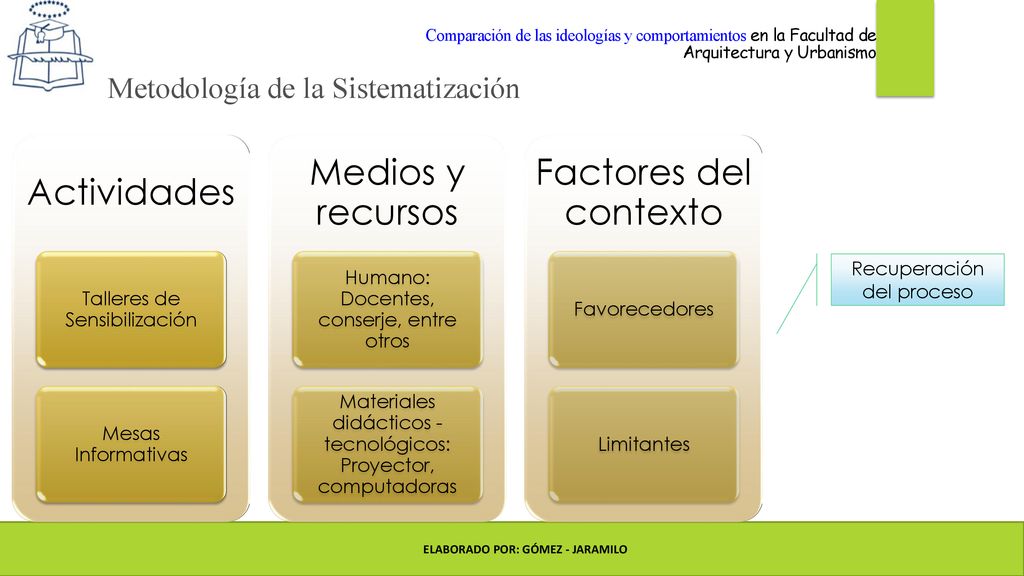 Comparación de las ideologías y comportamientos en la Facultad de Arquitectura y Urbanismo

Metodología de la Sistematización

Actividades

Talleres de Sensibilización

Mesas Informativas

Medios y recursos

Humano: Docentes, conserje, entre otros

Materiales didácticos - tecnológicos: Proyector, computadoras

Factores del contexto

Favorecedores

Limitantes

Recuperación del proceso

ELABORADO POR: GÓMEZ - JARAMILO